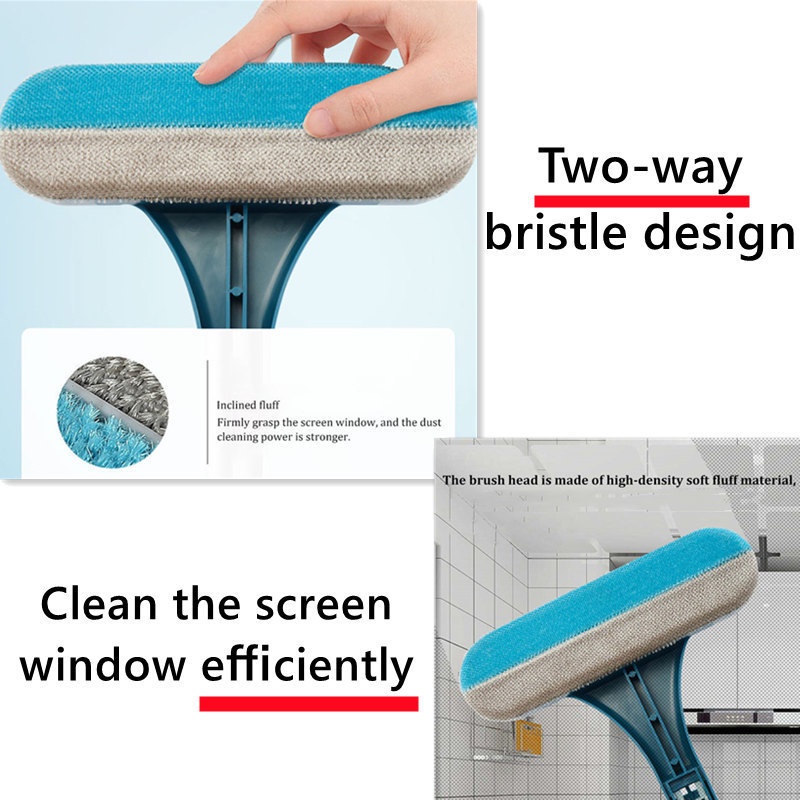 Two-way
bristle design

Inclined fluff
Firmly grasp the screen window, and the dust cleaning power is stronger.

The brush head is made of high-density soft fluff material,

Clean the screen
window efficiently